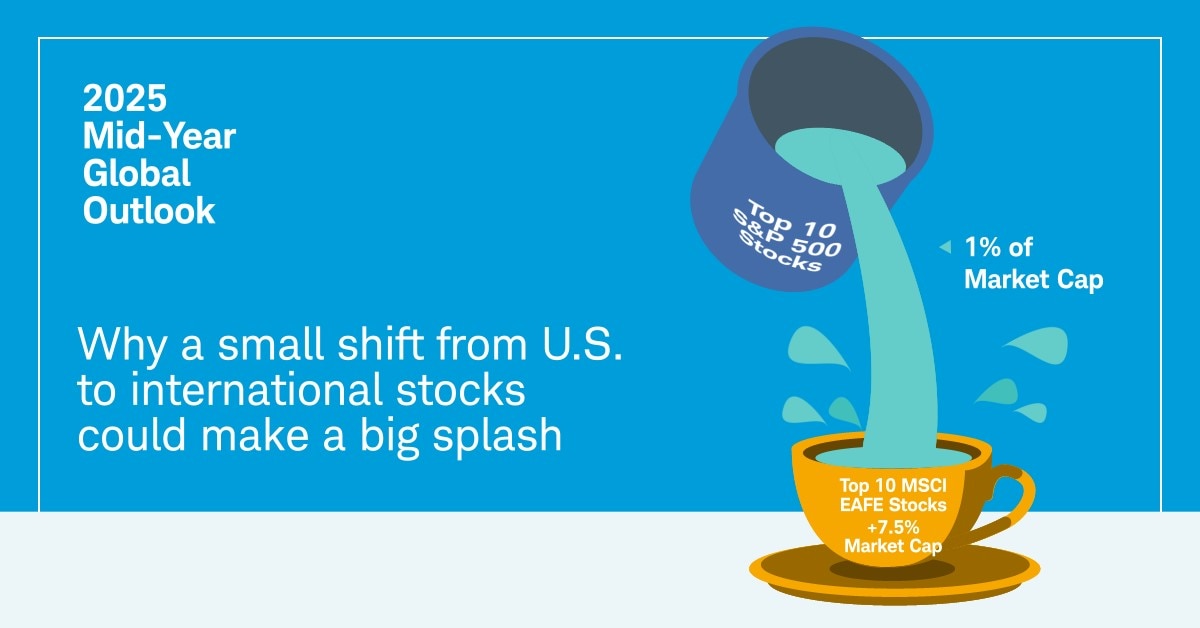 2025
Mid-Year
Global
Outlook

Why a small shift from U.S. to international stocks could make a big splash

Top 10 S&P 500 Stocks

1% of Market Cap

Top 10 MSCI EAFE Stocks +7.5% Market Cap